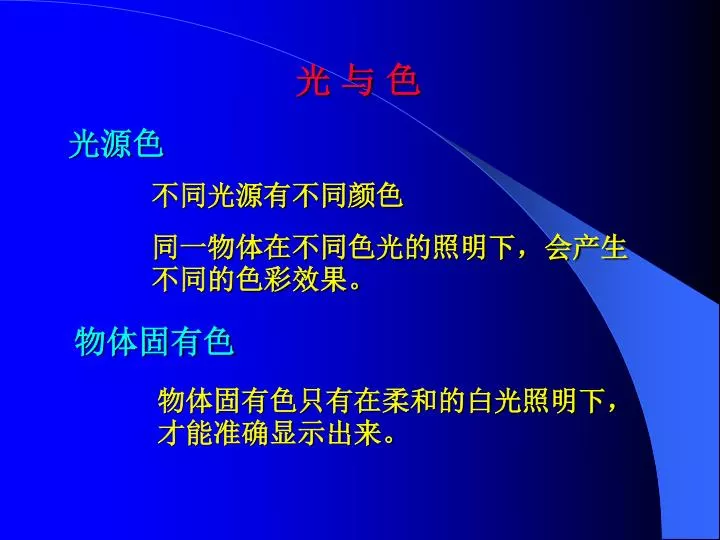 光 与 色

光源色

不同光源有不同颜色

同一物体在不同色光的照明下，会产生不同的色彩效果。

物体固有色

物体固有色只有在柔和的白光照明下，才能准确显示出来。